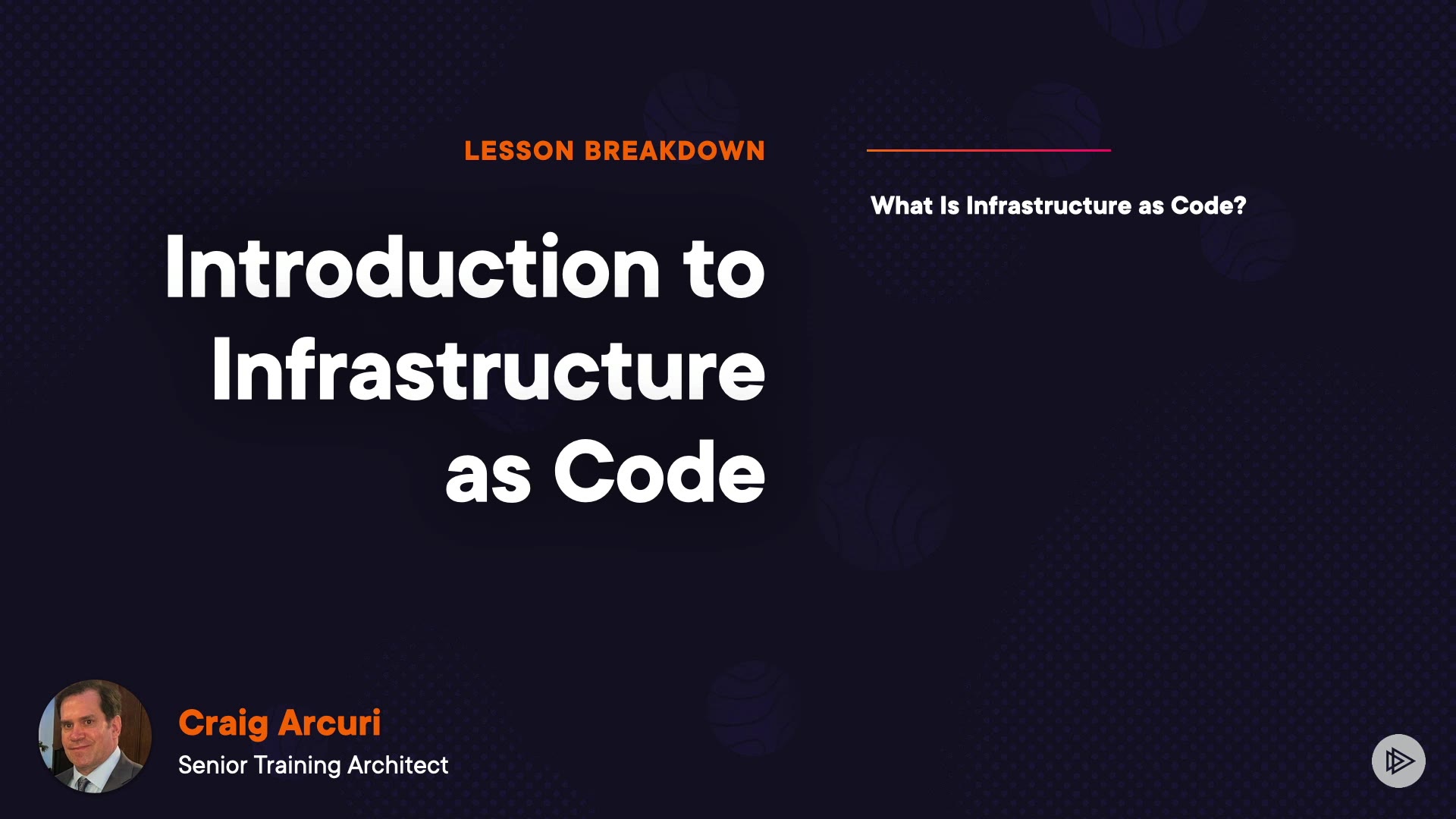 LESSON BREAKDOWN

Introduction to Infrastructure as Code

What Is Infrastructure as Code?

Craig Arcuri
Senior Training Architect